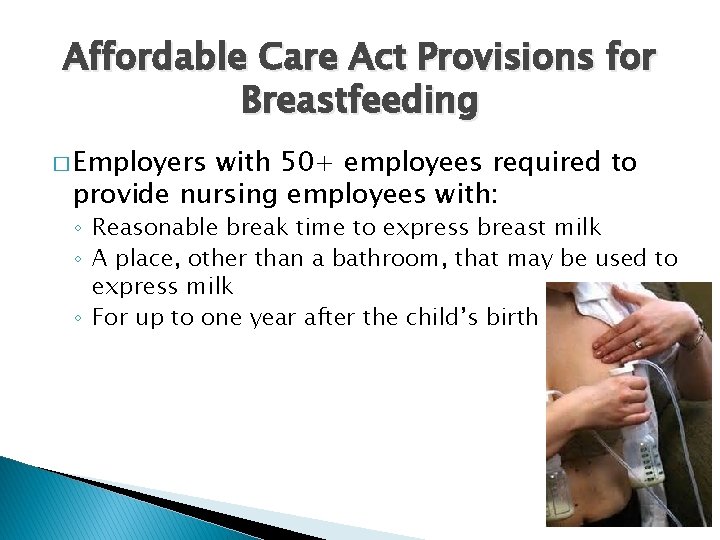 Affordable Care Act Provisions for Breastfeeding

□ Employers with 50+ employees required to provide nursing employees with:

◦ Reasonable break time to express breast milk
◦ A place, other than a bathroom, that may be used to express milk
◦ For up to one year after the child's birth